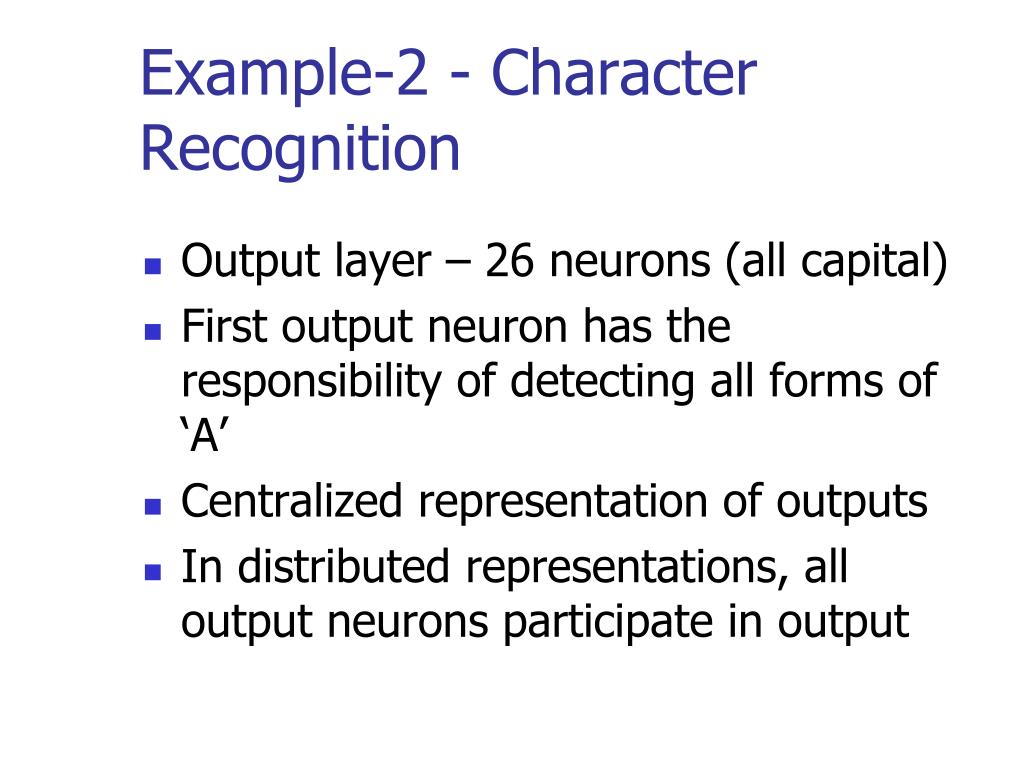 Example-2 - Character Recognition

- Output layer – 26 neurons (all capital)
- First output neuron has the responsibility of detecting all forms of ‘A’
- Centralized representation of outputs
- In distributed representations, all output neurons participate in output